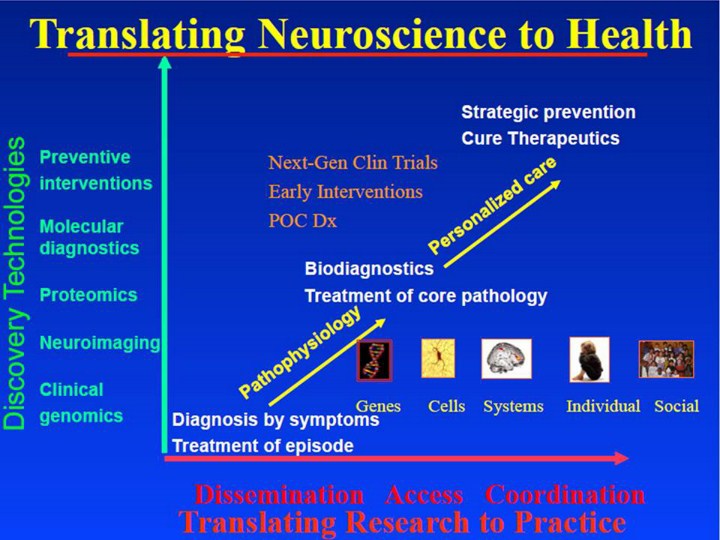 Translating Neuroscience to Health

Discovery Technologies

Preventive interventions

Molecular diagnostics

Proteomics

Neuroimaging

Clinical genomics

Strategic prevention
Cure Therapeutics

Next-Gen Clin Trials
Early Interventions
POC Dx

Personalized care

Biodiagnostics
Treatment of core pathology

Pathophysiology

Genes Cells Systems Individual Social

Diagnosis by symptoms
Treatment of episode

Dissemination Access Coordination
Translating Research to Practice